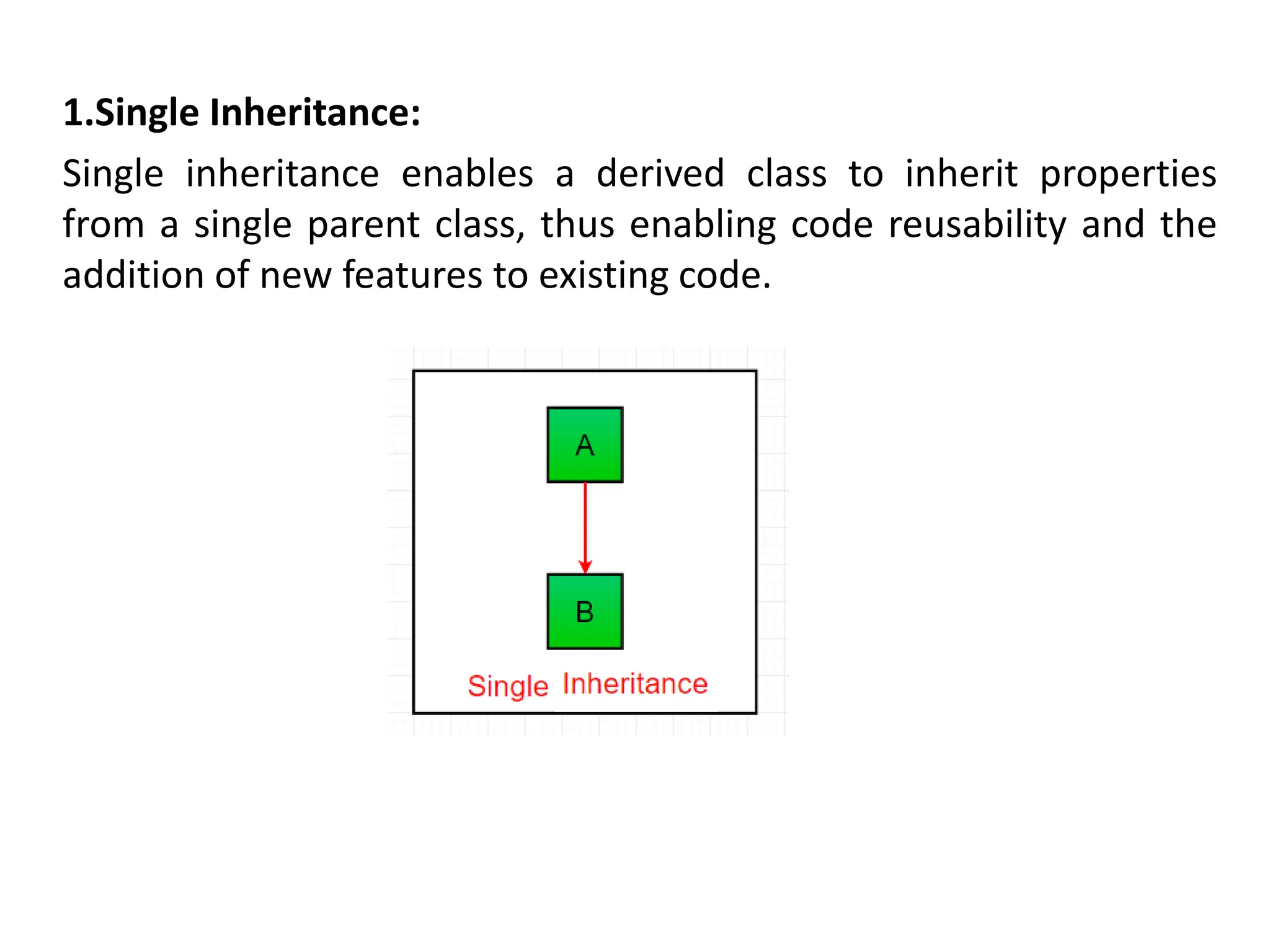 1.Single Inheritance:

Single inheritance enables a derived class to inherit properties from a single parent class, thus enabling code reusability and the addition of new features to existing code.

A

B

Single Inheritance